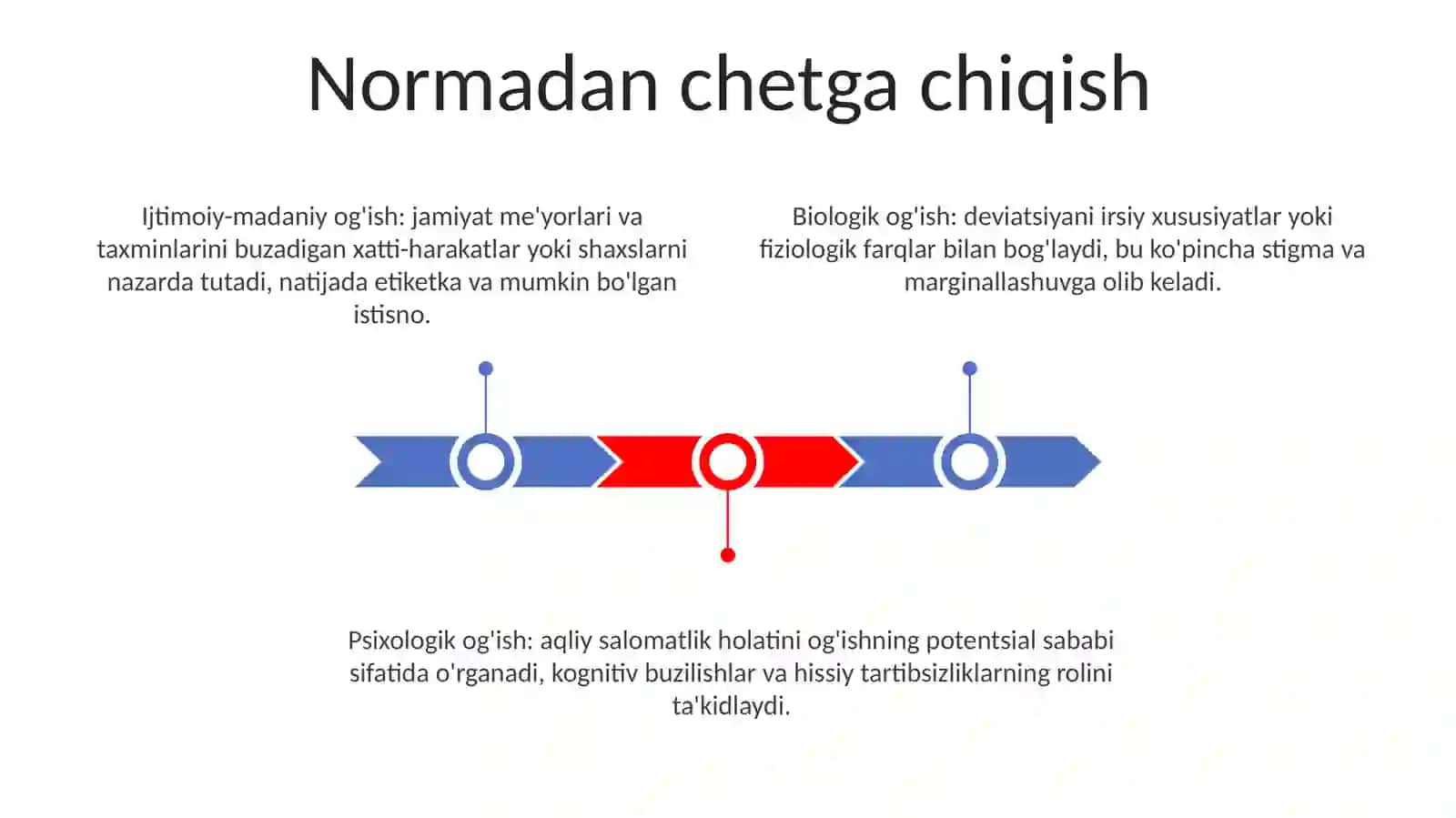 Normadan chetga chiqish

Ijtimoiy-madaniy og'ish: jamiyat me'yorlari va taxminlarini buzadigan xatti-harakatlar yoki shaxslarni nazarda tutadi, natijada etiketka va mumkin bo'lgan istisno.

Biologik og'ish: deviatsiyani irsiy xususiyatlar yoki fiziologik farqlar bilan bog'laydi, bu ko'pincha stigma va marginallashuvga olib keladi.

Psixologik og'ish: aqliy salomatlik holatini og'ishning potentsial sababi sifatida o'rganadi, kognitiv buzilishlar va hissiy tartibsizliklarning rolini ta'kidlaydi.